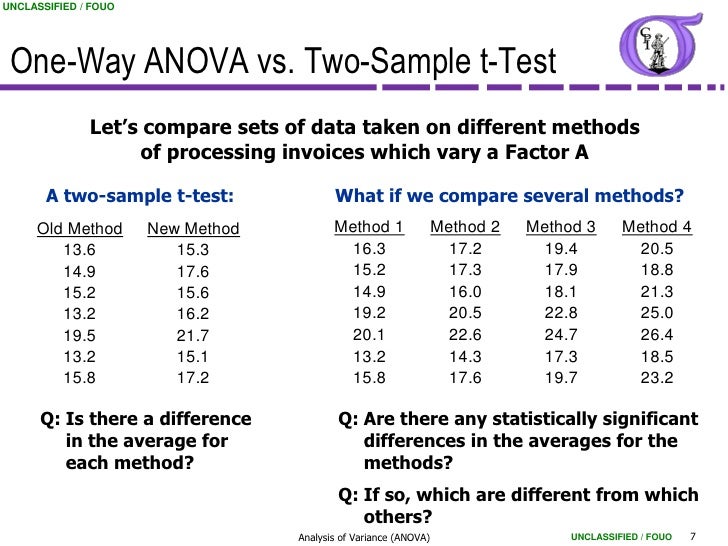 UNCLASSIFIED / FOUO

One-Way ANOVA vs. Two-Sample t-Test

Let's compare sets of data taken on different methods of processing invoices which vary a Factor A

A two-sample t-test:

| Old Method | New Method |
|---|---|
| 13.6 | 15.3 |
| 14.9 | 17.6 |
| 15.2 | 15.6 |
| 13.2 | 16.2 |
| 19.5 | 21.7 |
| 13.2 | 15.1 |
| 15.8 | 17.2 |

Q: Is there a difference in the average for each method?

What if we compare several methods?

| Method 1 | Method 2 | Method 3 | Method 4 |
|---|---|---|---|
| 16.3 | 17.2 | 19.4 | 20.5 |
| 15.2 | 17.3 | 17.9 | 18.8 |
| 14.9 | 16.0 | 18.1 | 21.3 |
| 19.2 | 20.5 | 22.8 | 25.0 |
| 20.1 | 22.6 | 24.7 | 26.4 |
| 13.2 | 14.3 | 17.3 | 18.5 |
| 15.8 | 17.6 | 19.7 | 23.2 |

Q: Are there any statistically significant differences in the averages for the methods?

Q: If so, which are different from which others?

Analysis of Variance (ANOVA)

UNCLASSIFIED / FOUO 7